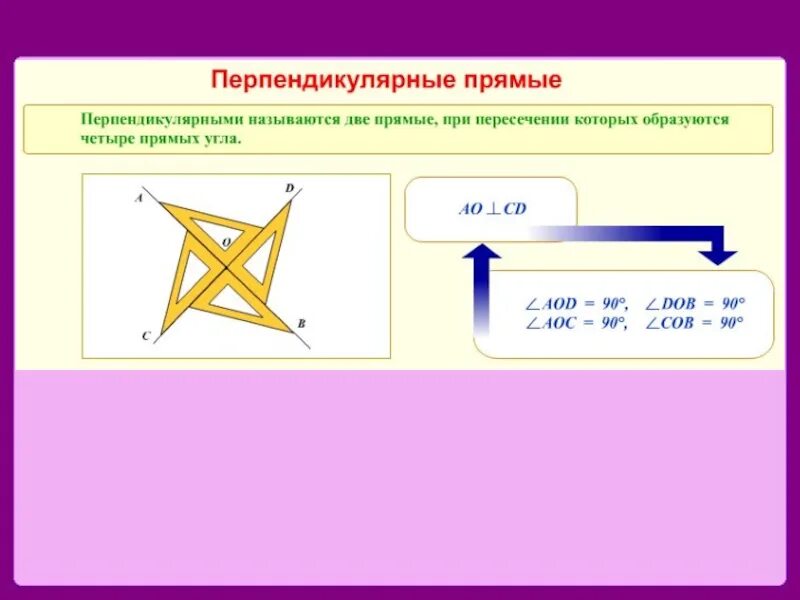 Перпендикулярные прямые

Перпендикулярными называются две прямые, при пересечении которых образуются четыре прямых угла.

A

D

O

C

B

$AO \perp CD$

$\angle AOD = 90°$, $\angle DOB = 90°$
$\angle AOC = 90°$, $\angle COB = 90°$